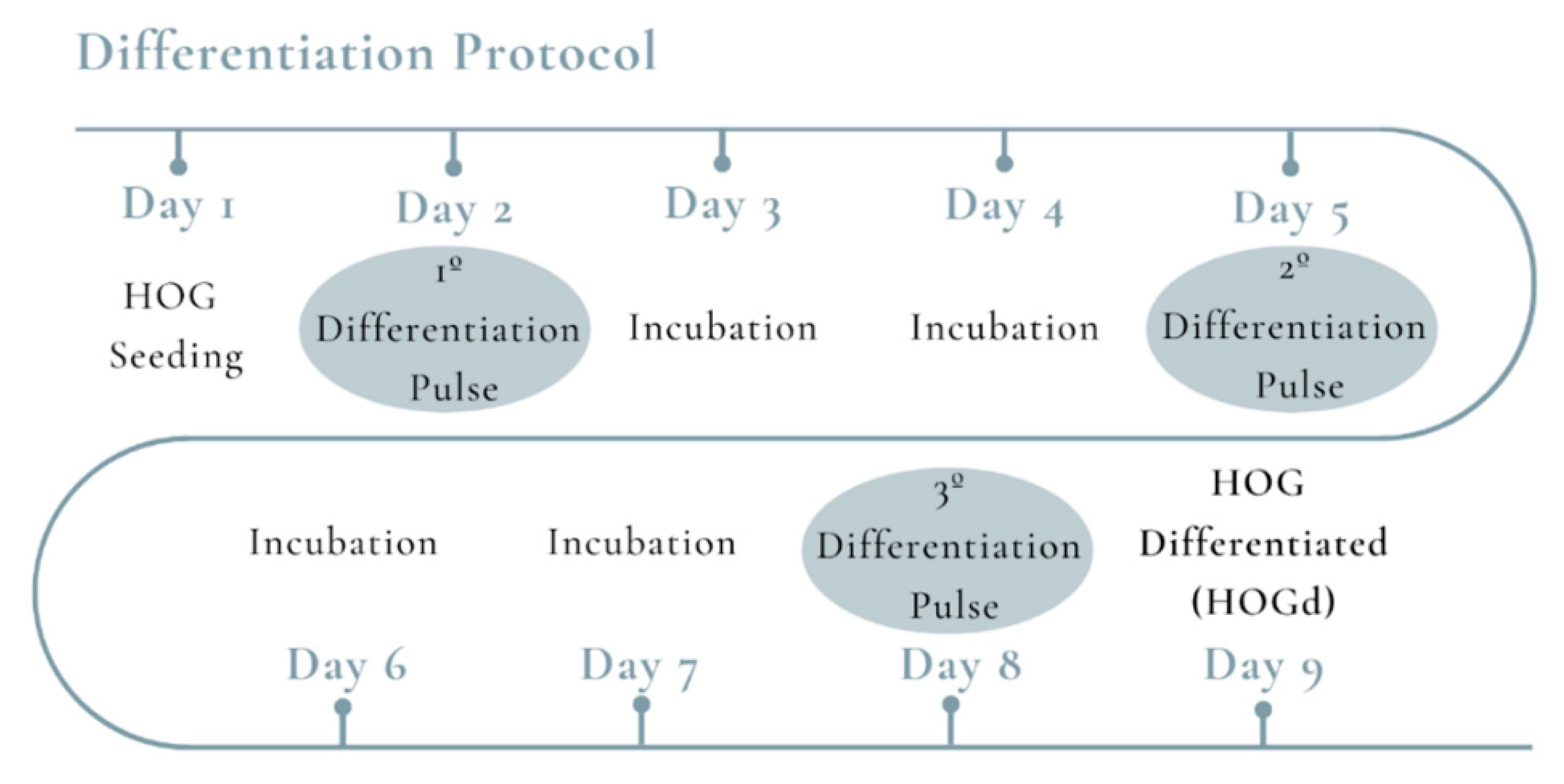 Differentiation Protocol

Day 1
HOG Seeding

Day 2
1º Differentiation Pulse

Day 3
Incubation

Day 4
Incubation

Day 5
2º Differentiation Pulse

Incubation
Day 6

Incubation
Day 7

3º Differentiation Pulse
Day 8

HOG Differentiated (HOGd)
Day 9